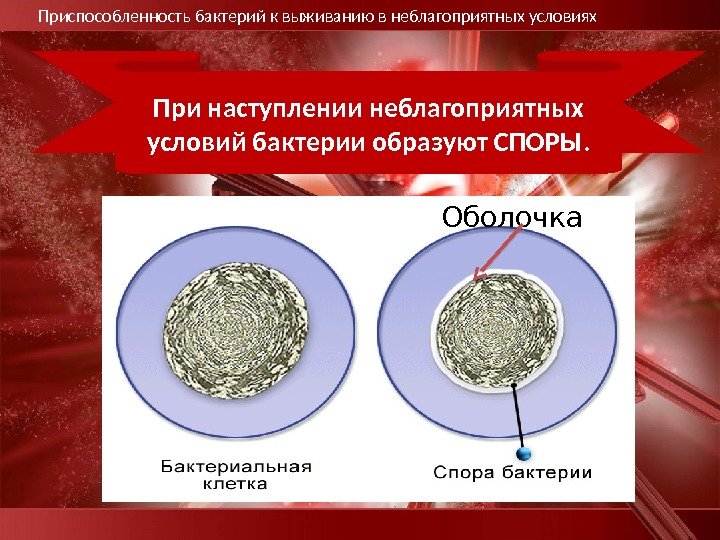 Приспособленность бактерий к выживанию в неблагоприятных условиях

При наступлении неблагоприятных условий бактерии образуют СПОРЫ.

Оболочка

Бактериальная клетка

Спора бактерии